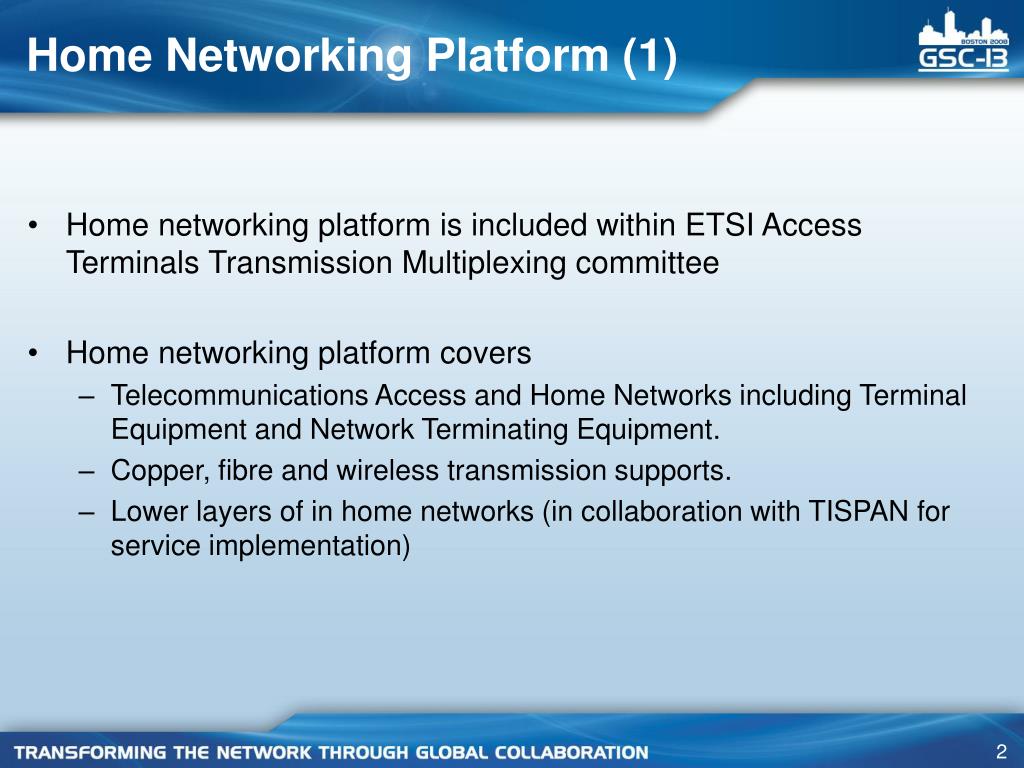 Home Networking Platform (1)

BOSTON 2008
GSC-13

• Home networking platform is included within ETSI Access Terminals Transmission Multiplexing committee

• Home networking platform covers
– Telecommunications Access and Home Networks including Terminal Equipment and Network Terminating Equipment.
– Copper, fibre and wireless transmission supports.
– Lower layers of in home networks (in collaboration with TISPAN for service implementation)

TRANSFORMING THE NETWORK THROUGH GLOBAL COLLABORATION

2